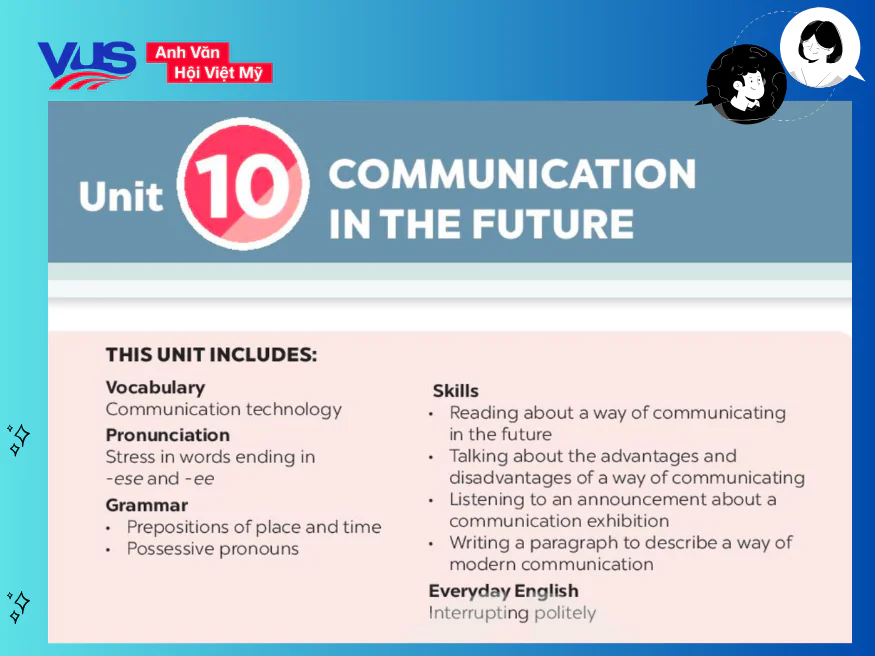 VUS Anh Văn Hội Việt Mỹ

Unit 10 COMMUNICATION IN THE FUTURE

THIS UNIT INCLUDES:

Vocabulary
Communication technology

Pronunciation
Stress in words ending in -ese and -ee

Grammar
• Prepositions of place and time
• Possessive pronouns

Skills
• Reading about a way of communicating in the future
• Talking about the advantages and disadvantages of a way of communicating
• Listening to an announcement about a communication exhibition
• Writing a paragraph to describe a way of modern communication

Everyday English
Interrupting politely